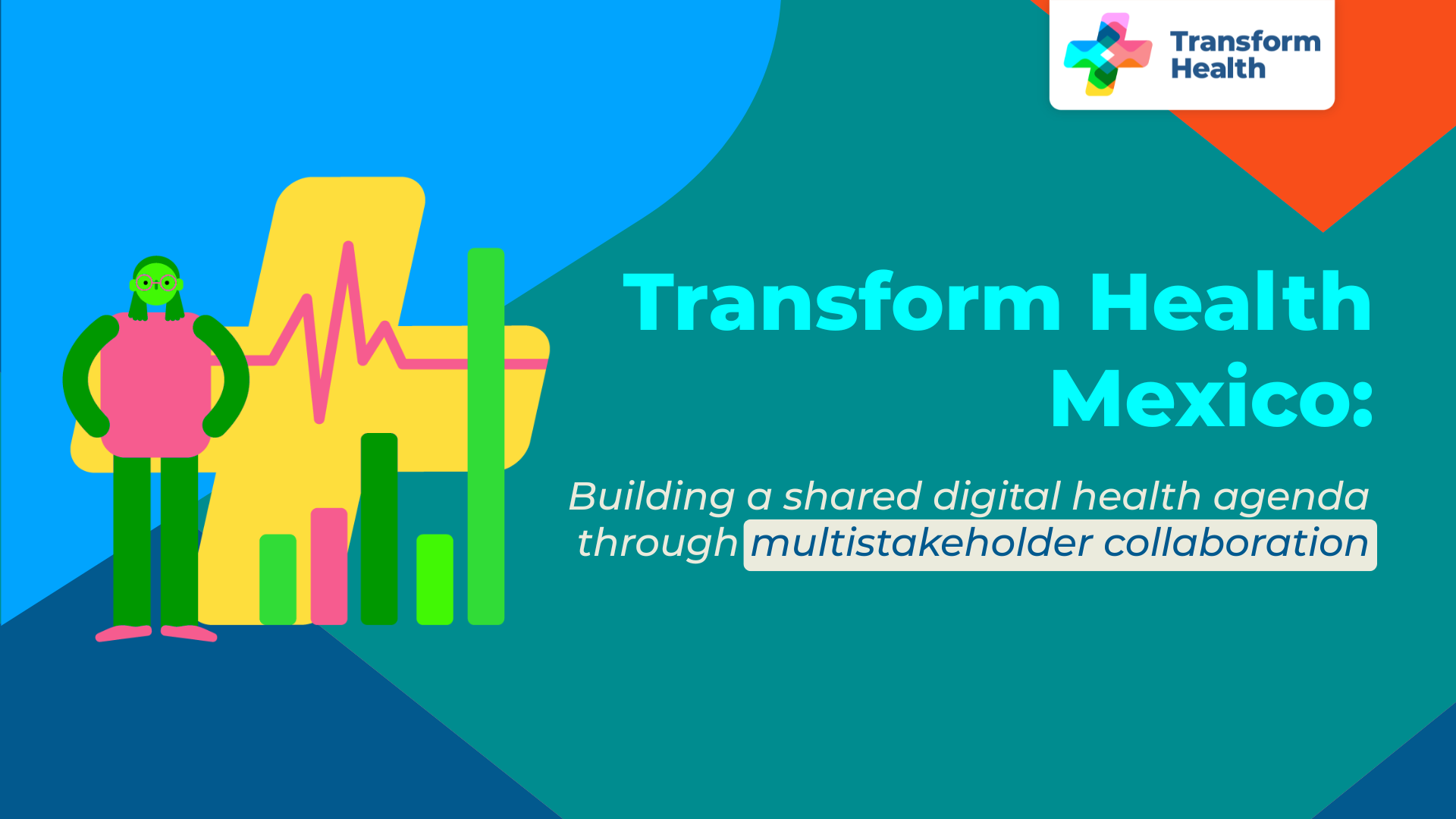 Transform Health

Transform Health Mexico:

Building a shared digital health agenda through multistakeholder collaboration